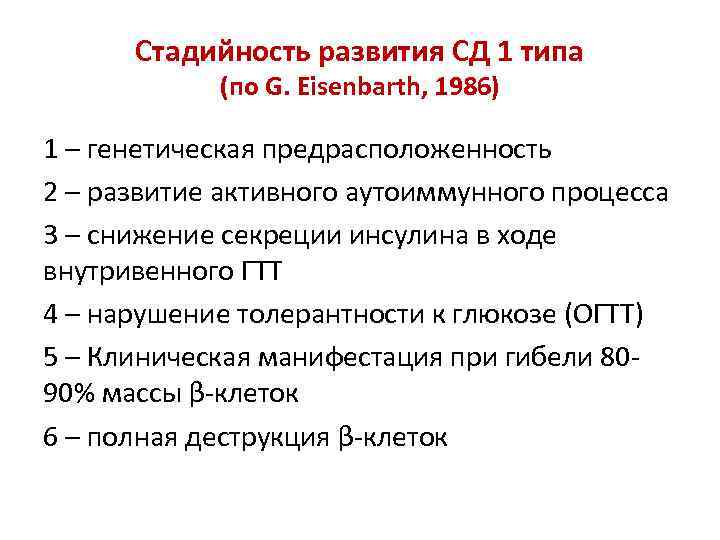 Стадийность развития СД 1 типа
(по G. Eisenbarth, 1986)

1 – генетическая предрасположенность

2 – развитие активного аутоиммунного процесса

3 – снижение секреции инсулина в ходе внутривенного ГТТ

4 – нарушение толерантности к глюкозе (ОГТТ)

5 – Клиническая манифестация при гибели 80-90% массы β-клеток

6 – полная деструкция β-клеток